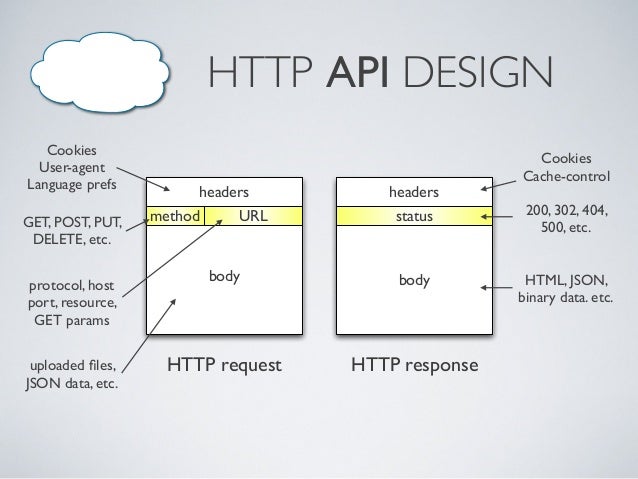 HTTP API DESIGN

Cookies
User-agent
Language prefs

GET, POST, PUT, DELETE, etc.

protocol, host port, resource, GET params

uploaded files, JSON data, etc.

headers
method
URL
body

HTTP request

headers
status
body

HTTP response

Cookies
Cache-control

200, 302, 404, 500, etc.

HTML, JSON, binary data. etc.